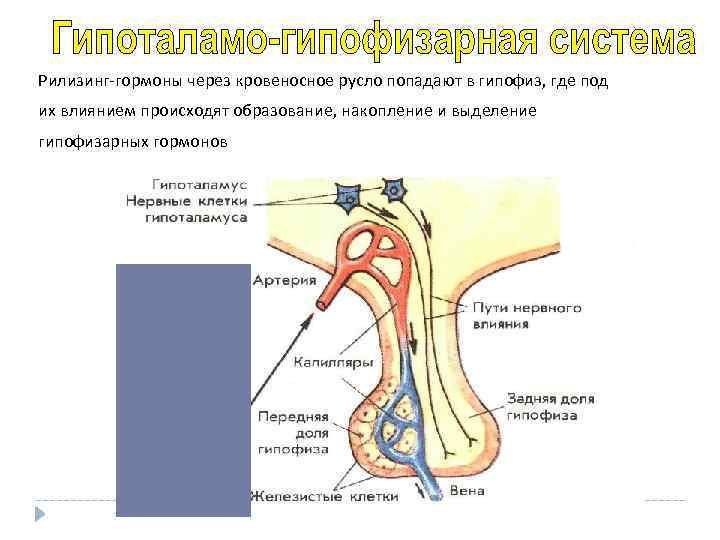 Гипоталамо-гипофизарная система

Рилизинг-гормоны через кровеносное русло попадают в гипофиз, где под их влиянием происходят образование, накопление и выделение гипофизарных гормонов

Гипоталамус
Нервные клетки гипоталамуса
Артерия
Пути нервного влияния
Капилляры
Передняя доля гипофиза
Задняя доля гипофиза
Железистые клетки
Вена